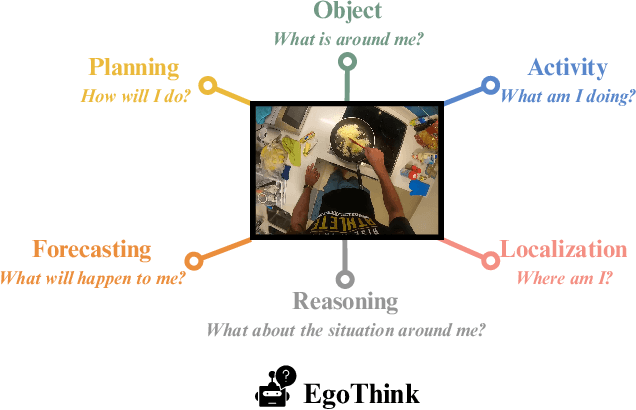 Object
What is around me?

Planning
How will I do?

Activity
What am I doing?

Forecasting
What will happen to me?

Localization
Where am I?

Reasoning
What about the situation around me?

EgoThink